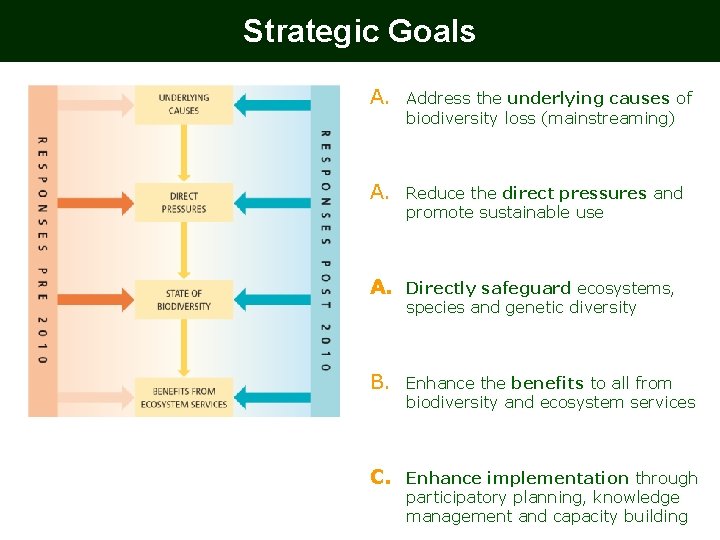 Strategic Goals

RESPONSES PRE 2010

UNDERLYING CAUSES

DIRECT PRESSURES

STATE OF BIODIVERSITY

BENEFITS FROM ECOSYSTEM SERVICES

RESPONSES POST 2010

A. Address the underlying causes of biodiversity loss (mainstreaming)

A. Reduce the direct pressures and promote sustainable use

A. Directly safeguard ecosystems, species and genetic diversity

B. Enhance the benefits to all from biodiversity and ecosystem services

C. Enhance implementation through participatory planning, knowledge management and capacity building